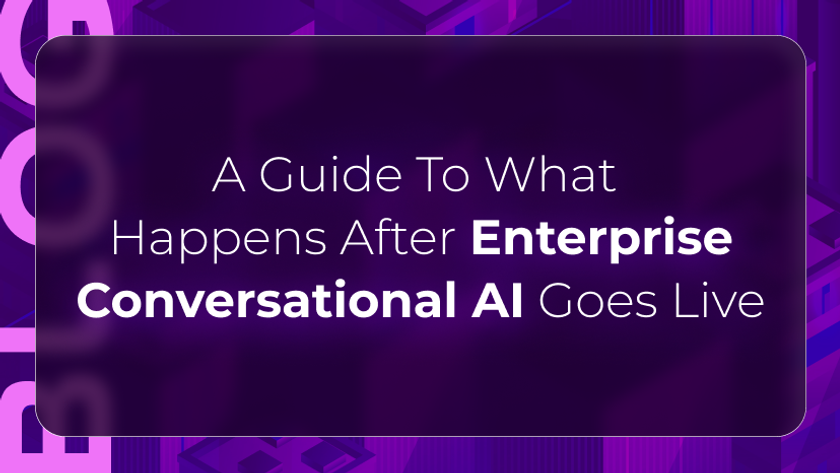 BLOG

A Guide To What Happens After Enterprise Conversational AI Goes Live